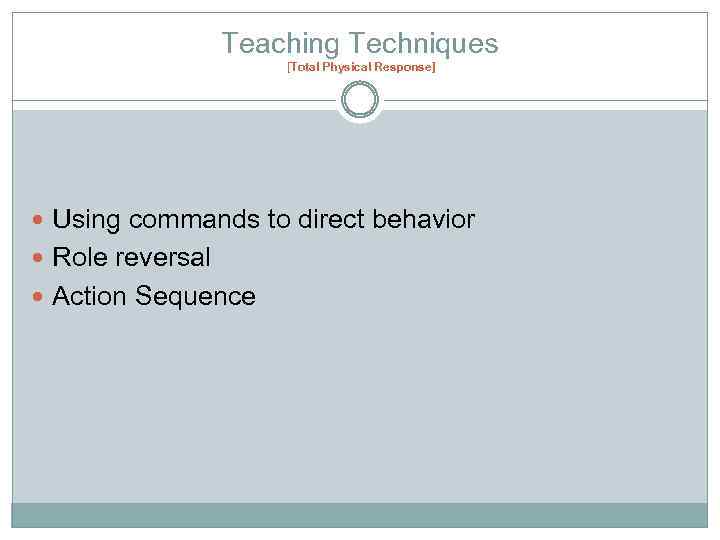 Teaching Techniques
[Total Physical Response]

- Using commands to direct behavior
- Role reversal
- Action Sequence